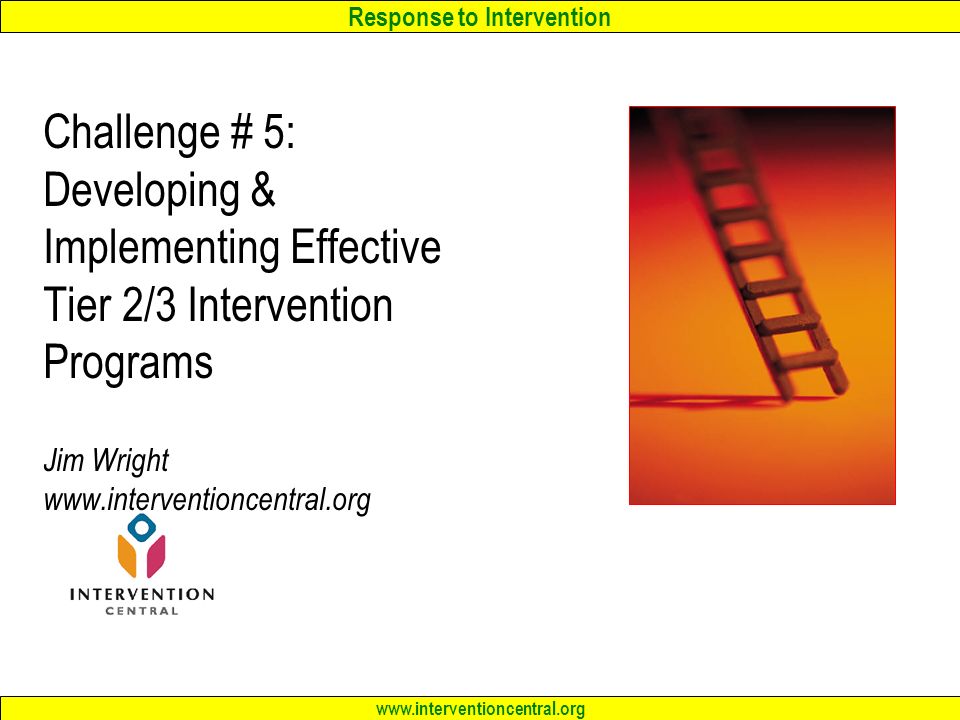 Response to Intervention

Challenge # 5: Developing & Implementing Effective Tier 2/3 Intervention Programs

Jim Wright
www.interventioncentral.org

INTERVENTION
CENTRAL

www.interventioncentral.org